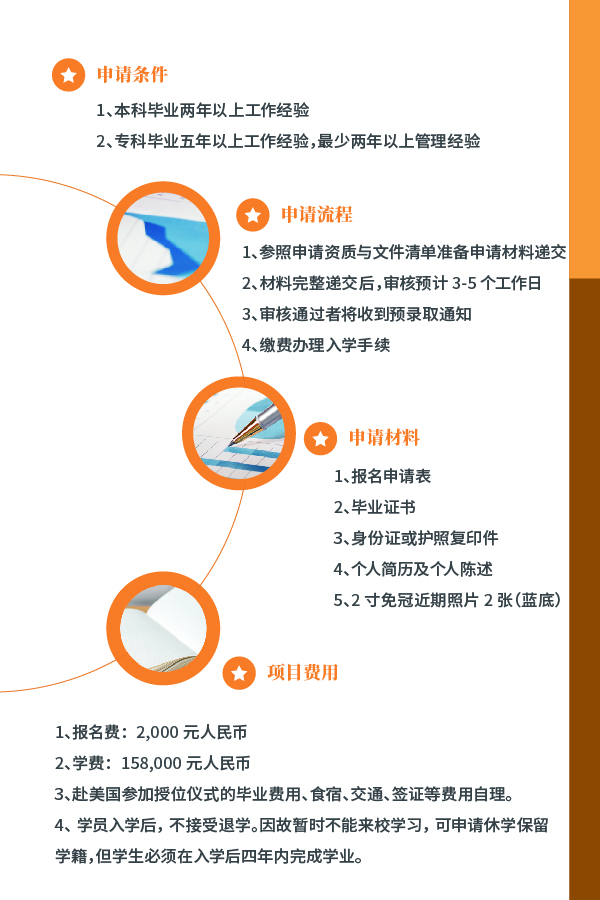 申请条件

1、本科毕业两年以上工作经验

2、专科毕业五年以上工作经验，最少两年以上管理经验

申请流程

1、参照申请资质与文件清单准备申请材料递交

2、材料完整递交后，审核预计 3-5 个工作日

3、审核通过者将收到预录取通知

4、缴费办理入学手续

申请材料

1、报名申请表

2、毕业证书

3、身份证或护照复印件

4、个人简历及个人陈述

5、2 寸免冠近期照片 2 张（蓝底）

项目费用

1、报名费：2,000 元人民币

2、学费：158,000 元人民币

3、赴美国参加授位仪式的毕业费用、食宿、交通、签证等费用自理。

4、学员入学后，不接受退学。因故暂时不能来校学习，可申请休学保留学籍，但学生必须在入学后四年内完成学业。